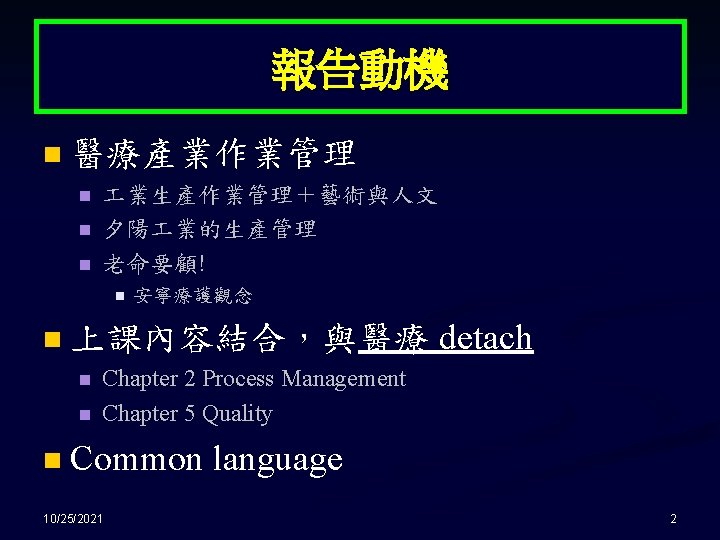 報告動機

醫療產業作業管理

工業生產作業管理＋藝術與人文

夕陽工業的生產管理

老命要顧!

安寧療護觀念

上課內容結合，與醫療 detach

Chapter 2 Process Management

Chapter 5 Quality

Common language

10/25/2021

2